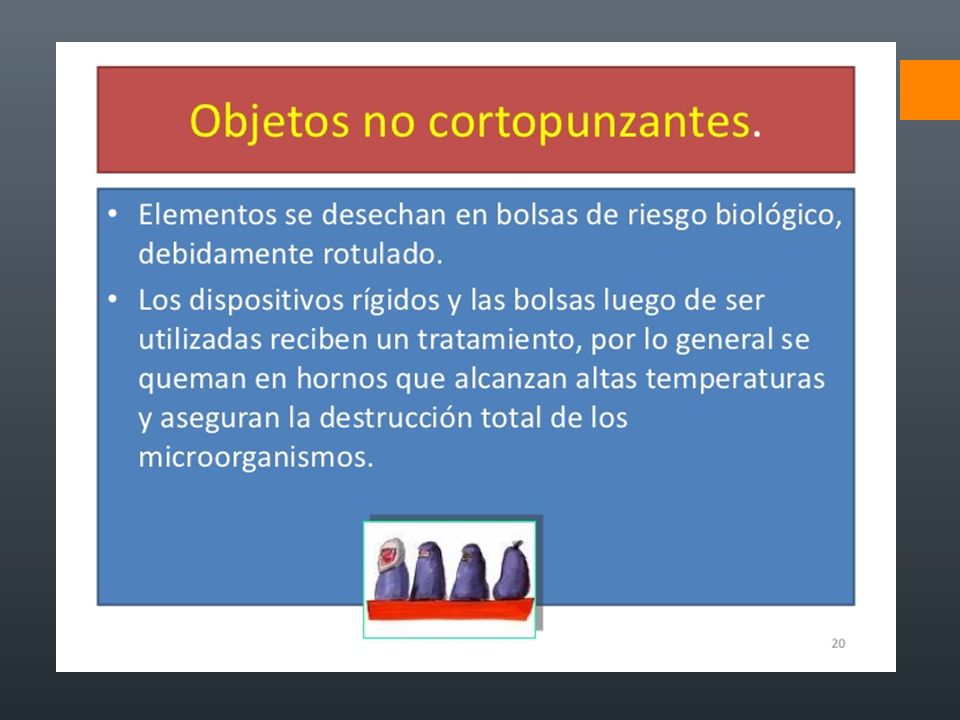 Objetos no cortopunzantes.

• Elementos se desechan en bolsas de riesgo biológico, debidamente rotulado.
• Los dispositivos rígidos y las bolsas luego de ser utilizadas reciben un tratamiento, por lo general se queman en hornos que alcanzan altas temperaturas y aseguran la destrucción total de los microorganismos.

20